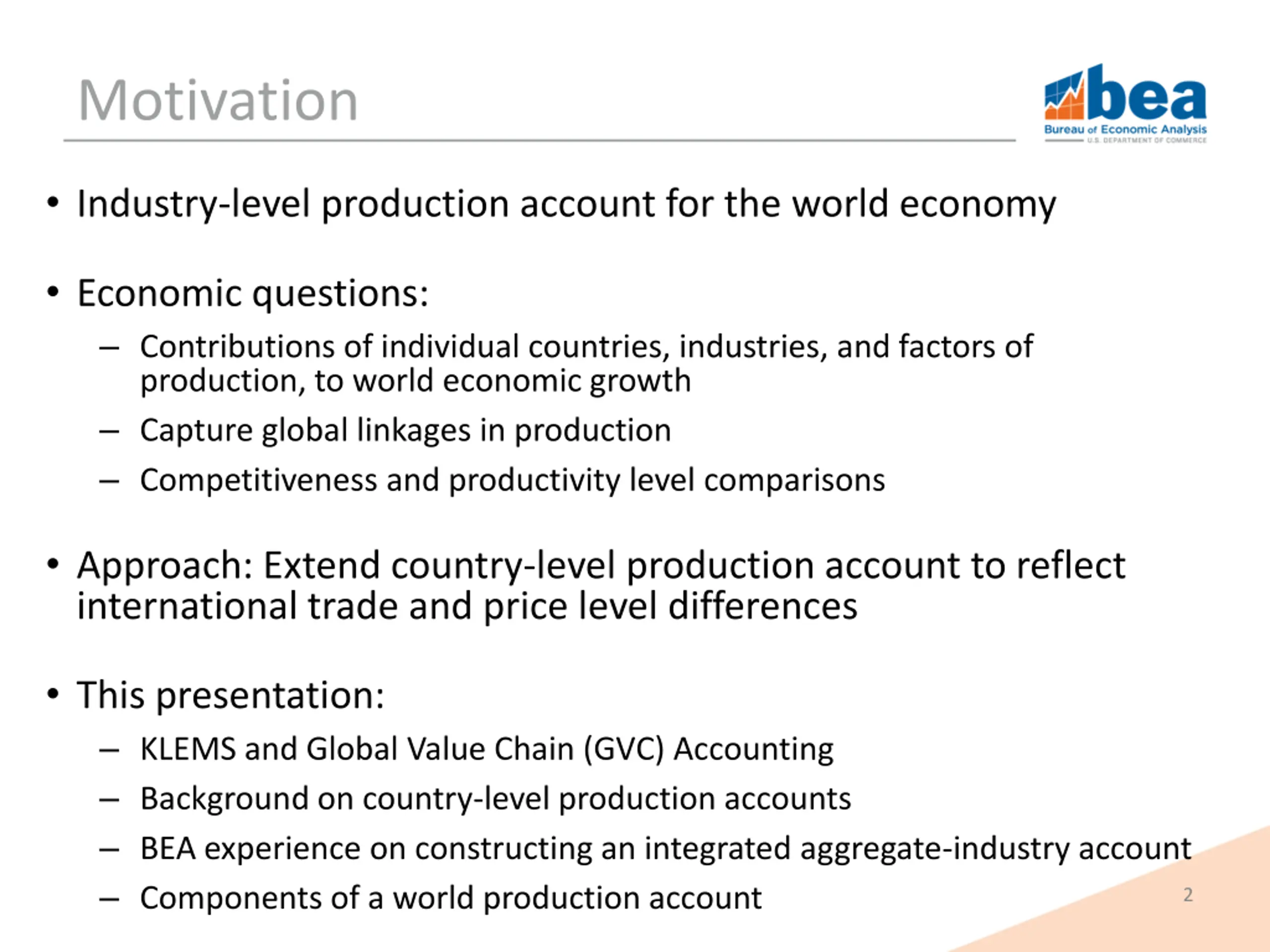 Motivation

bea
Bureau of Economic Analysis
U.S. DEPARTMENT OF COMMERCE

• Industry-level production account for the world economy

• Economic questions:
– Contributions of individual countries, industries, and factors of production, to world economic growth
– Capture global linkages in production
– Competitiveness and productivity level comparisons

• Approach: Extend country-level production account to reflect international trade and price level differences

• This presentation:
– KLEMS and Global Value Chain (GVC) Accounting
– Background on country-level production accounts
– BEA experience on constructing an integrated aggregate-industry account
– Components of a world production account

2